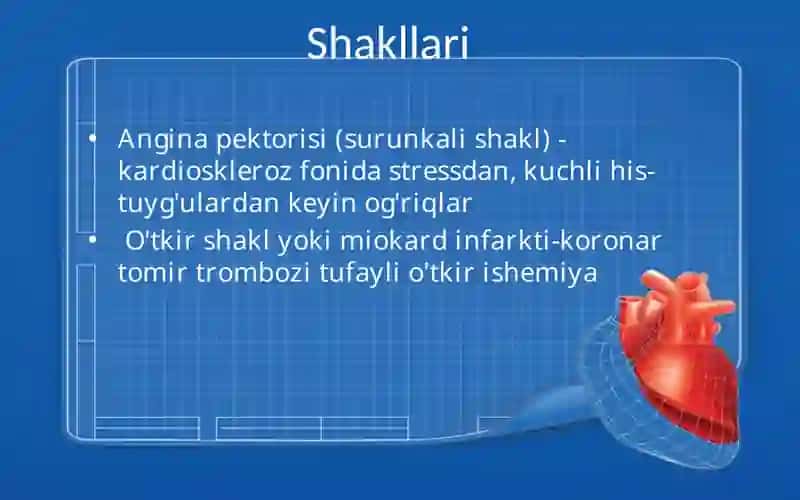 Shakllari

• Angina pektorisi (surunkali shakl) - kardioskleroz fonida stressdan, kuchli his-tuyg'ulardan keyin og'riqlar
• O'tkir shakl yoki miokard infarkti-koronar tomir trombozi tufayli o'tkir ishemiya